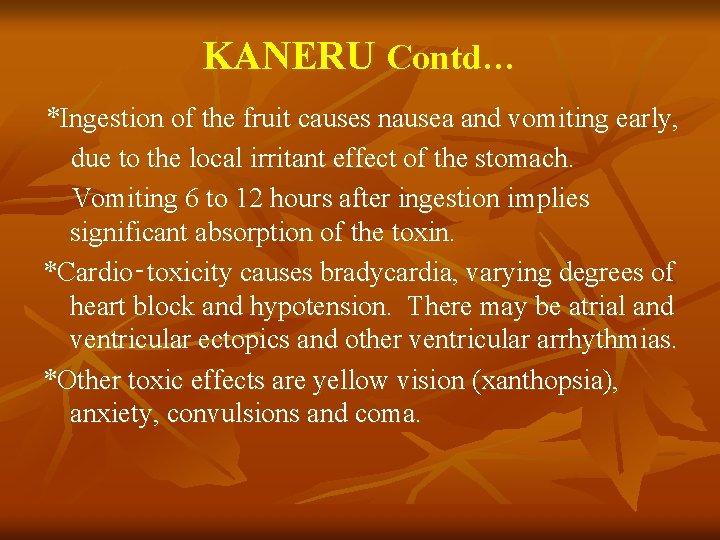 KANERU Contd…

*Ingestion of the fruit causes nausea and vomiting early, due to the local irritant effect of the stomach.

Vomiting 6 to 12 hours after ingestion implies significant absorption of the toxin.

*Cardio-toxicity causes bradycardia, varying degrees of heart block and hypotension. There may be atrial and ventricular ectopics and other ventricular arrhythmias.

*Other toxic effects are yellow vision (xanthopsia), anxiety, convulsions and coma.